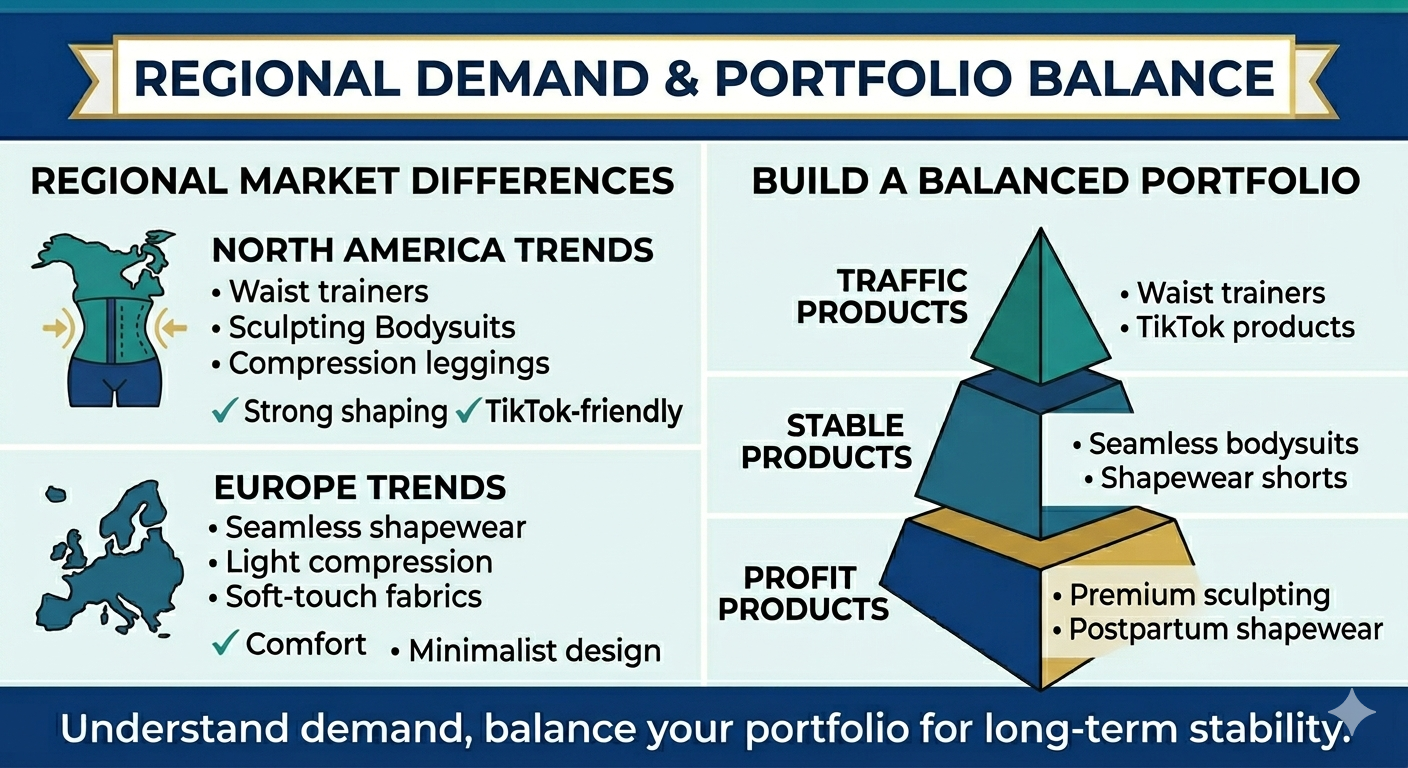 REGIONAL DEMAND & PORTFOLIO BALANCE

REGIONAL MARKET DIFFERENCES

NORTH AMERICA TRENDS
• Waist trainers
• Sculpting Bodysuits
• Compression leggings
✓ Strong shaping ✓ TikTok-friendly

EUROPE TRENDS
• Seamless shapewear
• Light compression
• Soft-touch fabrics
✓ Comfort • Minimalist design

BUILD A BALANCED PORTFOLIO

TRAFFIC PRODUCTS
• Waist trainers
• TikTok products

STABLE PRODUCTS
• Seamless bodysuits
• Shapewear shorts

PROFIT PRODUCTS
• Premium sculpting
• Postpartum shapewear

Understand demand, balance your portfolio for long-term stability.